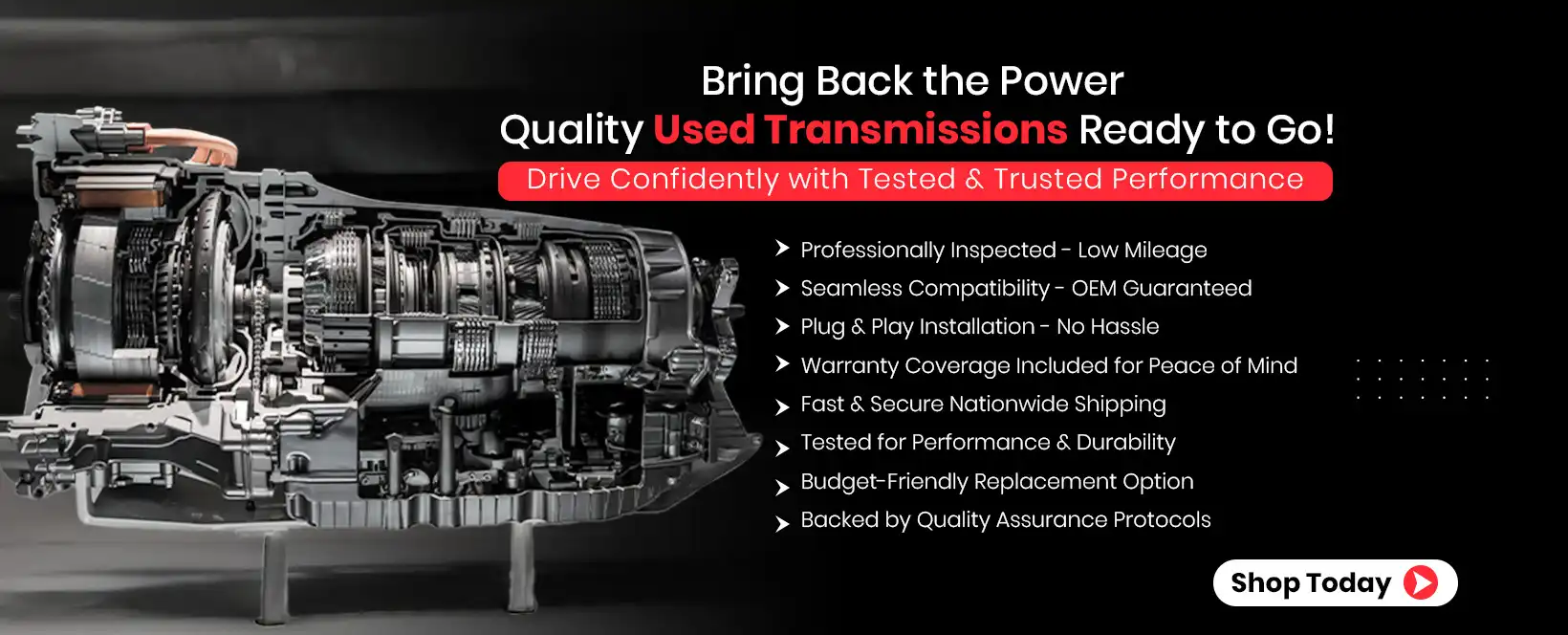 Bring Back the Power
Quality Used Transmissions Ready to Go!
Drive Confidently with Tested & Trusted Performance

Professionally Inspected - Low Mileage
Seamless Compatibility - OEM Guaranteed
Plug & Play Installation - No Hassle
Warranty Coverage Included for Peace of Mind
Fast & Secure Nationwide Shipping
Tested for Performance & Durability
Budget-Friendly Replacement Option
Backed by Quality Assurance Protocols

Shop Today